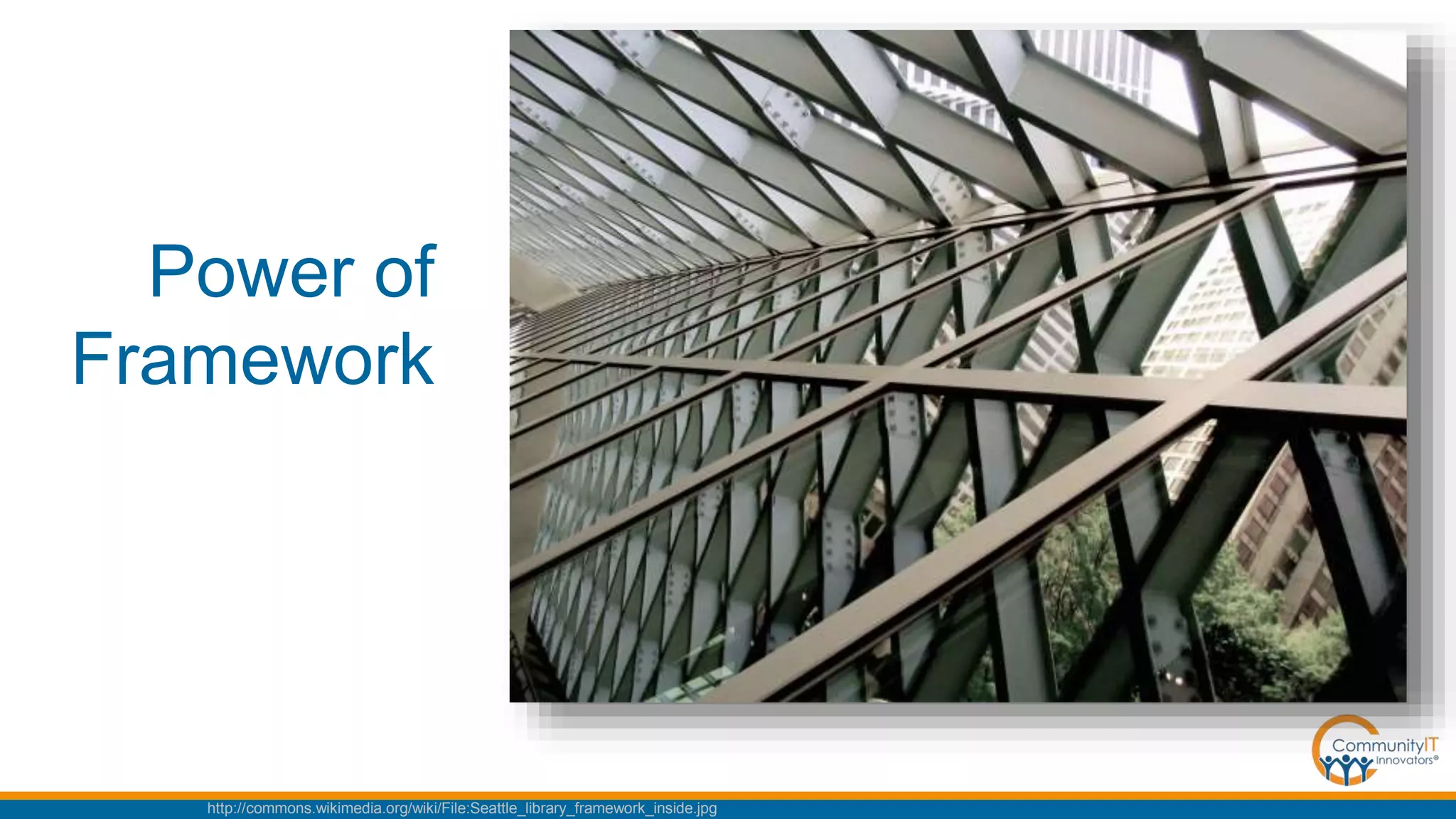 Power of Framework

CommunityIT Innovators®

http://commons.wikimedia.org/wiki/File:Seattle_library_framework_inside.jpg